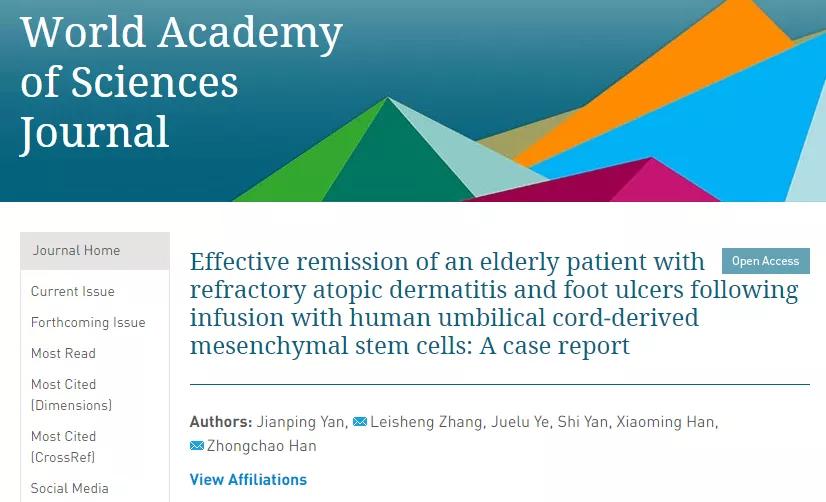 World Academy of Sciences Journal

Journal Home

Current Issue

Forthcoming Issue

Most Read

Most Cited (Dimensions)

Most Cited (CrossRef)

Social Media

Effective remission of an elderly patient with refractory atopic dermatitis and foot ulcers following infusion with human umbilical cord-derived mesenchymal stem cells: A case report

Open Access

Authors: Jianping Yan, Leisheng Zhang, Juelu Ye, Shi Yan, Xiaoming Han, Zhongchao Han

View Affiliations